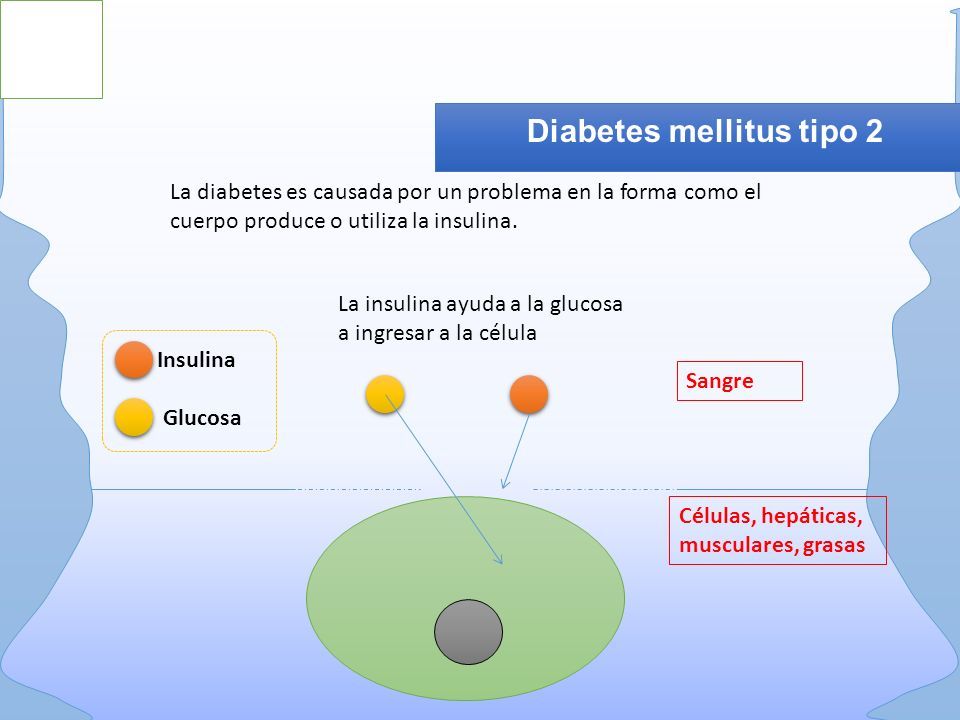 Diabetes mellitus tipo 2

La diabetes es causada por un problema en la forma como el cuerpo produce o utiliza la insulina.

La insulina ayuda a la glucosa a ingresar a la célula

Insulina

Glucosa

Sangre

Células, hepáticas, musculares, grasas